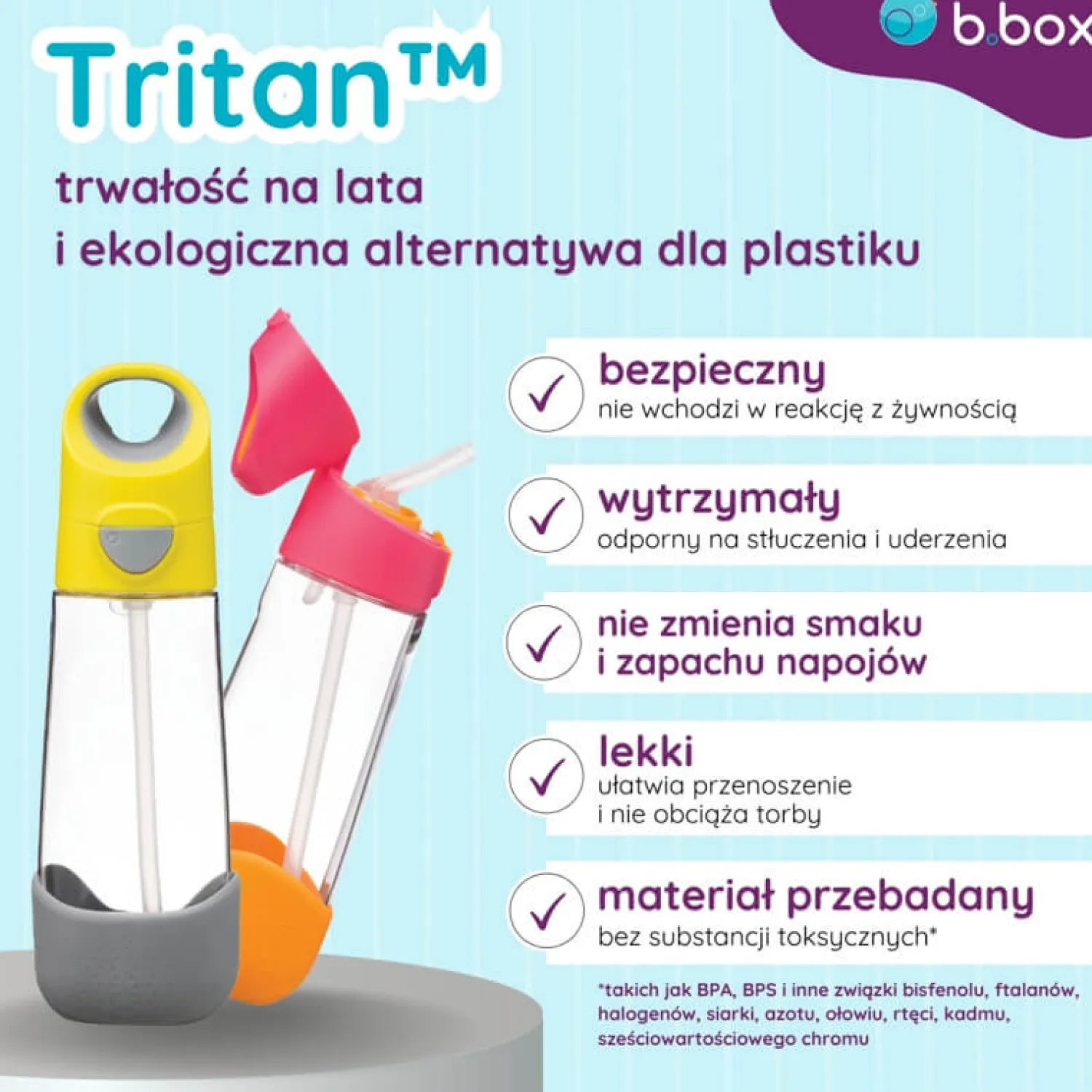 b.box

Tritan™

trwałość na lata
i ekologiczna alternatywa dla plastiku

bezpieczny
nie wchodzi w reakcję z żywnością

wytrzymały
odporny na stłuczenia i uderzenia

nie zmienia smaku i zapachu napojów

lekki
ułatwia przenoszenie i nie obciąża torby

materiał przebadany
bez substancji toksycznych*

*takich jak BPA, BPS i inne związki bisfenolu, ftalanów, halogenów, siarki, azotu, ołowiu, rtęci, kadmu, sześciowartościowego chromu